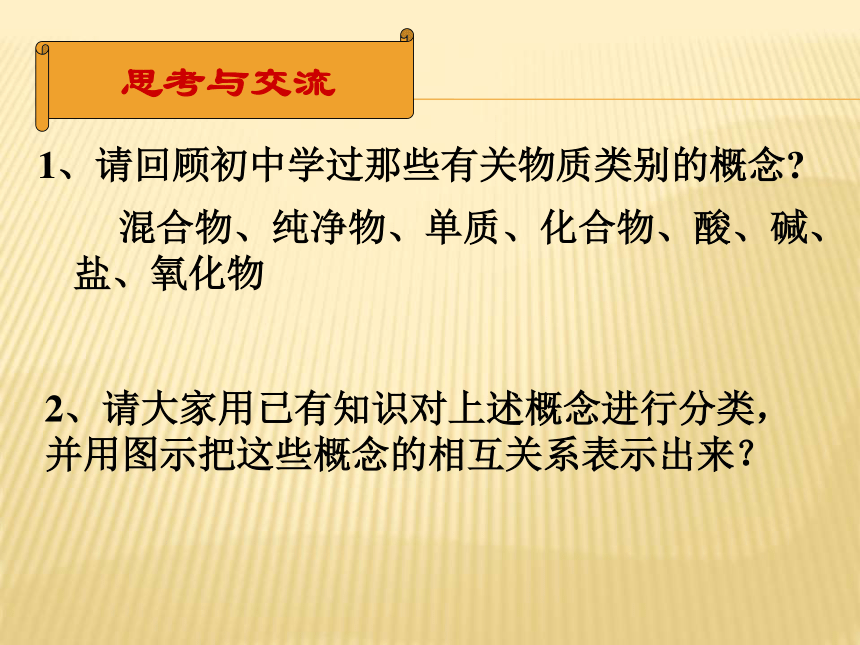 思考与交流

1、请回顾初中学过那些有关物质类别的概念?

混合物、纯净物、单质、化合物、酸、碱、盐、氧化物

2、请大家用已有知识对上述概念进行分类，并用图示把这些概念的相互关系表示出来?